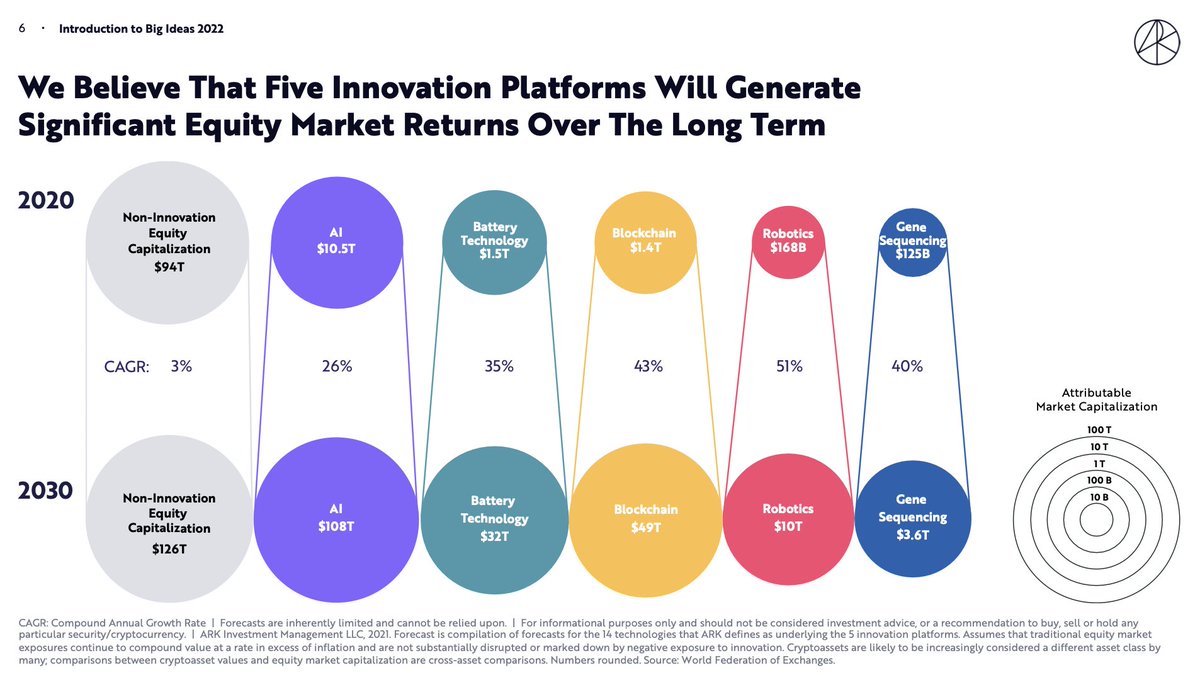 6 · Introduction to Big Ideas 2022

We Believe That Five Innovation Platforms Will Generate Significant Equity Market Returns Over The Long Term

2020

Non-Innovation Equity Capitalization $94T

AI $10.5T

Battery Technology $1.5T

Blockchain $1.4T

Robotics $168B

Gene Sequencing $125B

CAGR: 3%

26%

35%

43%

51%

40%

2030

Non-Innovation Equity Capitalization $126T

AI $108T

Battery Technology $32T

Blockchain $49T

Robotics $10T

Gene Sequencing $3.6T

Attributable Market Capitalization

100 T

10 T

1 T

100 B

10 B

CAGR: Compound Annual Growth Rate | Forecasts are inherently limited and cannot be relied upon. | For informational purposes only and should not be considered investment advice, or a recommendation to buy, sell or hold any particular security/cryptocurrency. | ARK Investment Management LLC, 2021. Forecast is compilation of forecasts for the 14 technologies that ARK defines as underlying the 5 innovation platforms. Assumes that traditional equity market exposures continue to compound value at a rate in excess of inflation and are not substantially disrupted or marked down by negative exposure to innovation. Cryptoassets are likely to be increasingly considered a different asset class by many; comparisons between cryptoasset values and equity market capitalization are cross-asset comparisons. Numbers rounded. Source: World Federation of Exchanges.